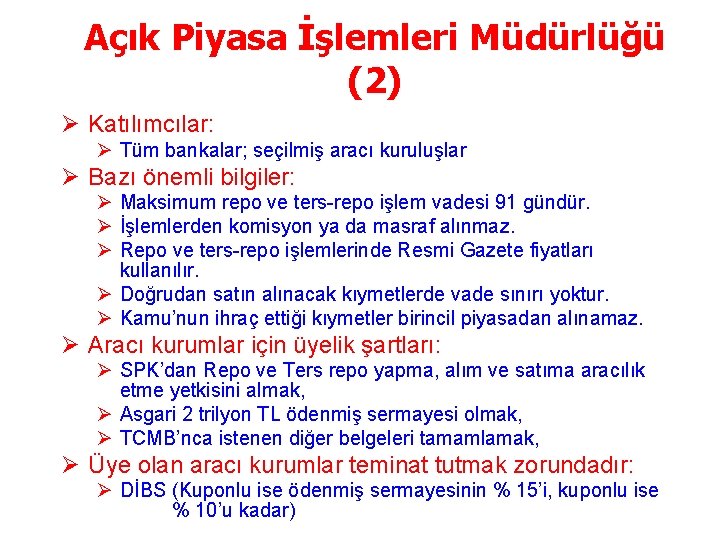 Açık Piyasa İşlemleri Müdürlüğü (2)

➢ Katılımcılar:
➢ Tüm bankalar; seçilmiş aracı kuruluşlar
➢ Bazı önemli bilgiler:
➢ Maksimum repo ve ters-repo işlem vadesi 91 gündür.
➢ İşlemlerden komisyon ya da masraf alınmaz.
➢ Repo ve ters-repo işlemlerinde Resmi Gazete fiyatları kullanılır.
➢ Doğrudan satın alınacak kıymetlerde vade sınırı yoktur.
➢ Kamu'nun ihraç ettiği kıymetler birincil piyasadan alınamaz.
➢ Aracı kurumlar için üyelik şartları:
➢ SPK'dan Repo ve Ters repo yapma, alım ve satıma aracılık etme yetkisini almak,
➢ Asgari 2 trilyon TL ödenmiş sermayesi olmak,
➢ TCMB'nca istenen diğer belgeleri tamamlamak,
➢ Üye olan aracı kurumlar teminat tutmak zorundadır:
➢ DİBS (Kuponlu ise ödenmiş sermayesinin % 15'i, kuponlu ise % 10'u kadar)